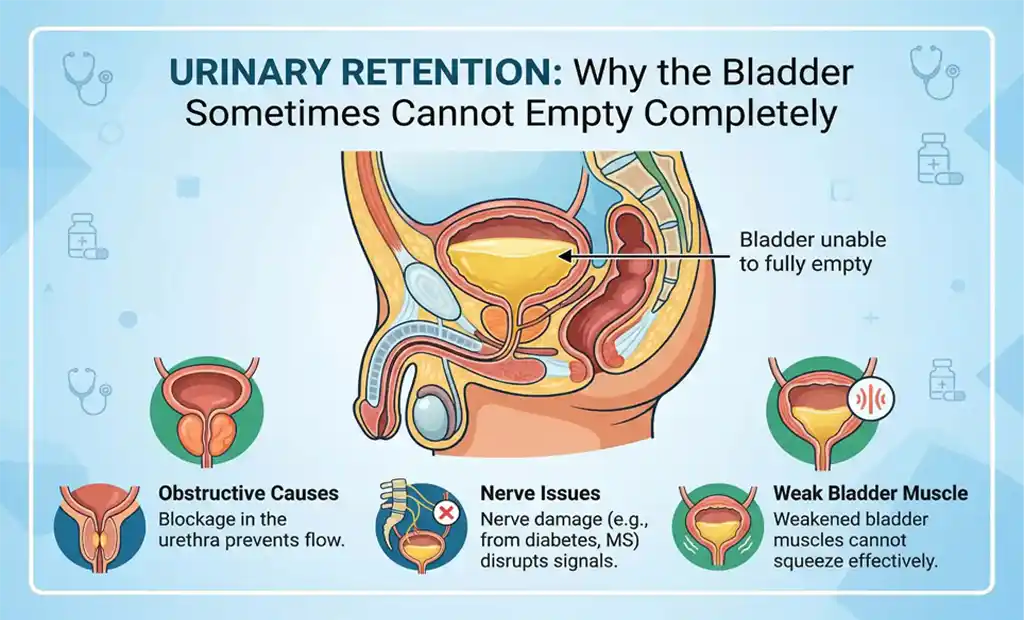 URINARY RETENTION: Why the Bladder Sometimes Cannot Empty Completely

Bladder unable to fully empty

Obstructive Causes
Blockage in the urethra prevents flow.

Nerve Issues
Nerve damage (e.g., from diabetes, MS) disrupts signals.

Weak Bladder Muscle
Weakened bladder muscles cannot squeeze effectively.